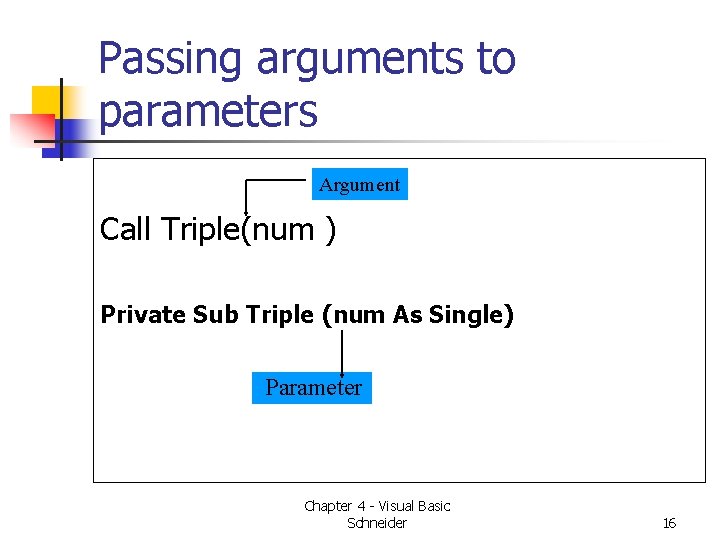 Passing arguments to parameters

Argument

Call Triple(num )

Private Sub Triple (num As Single)

Parameter

Chapter 4 - Visual Basic Schneider

16